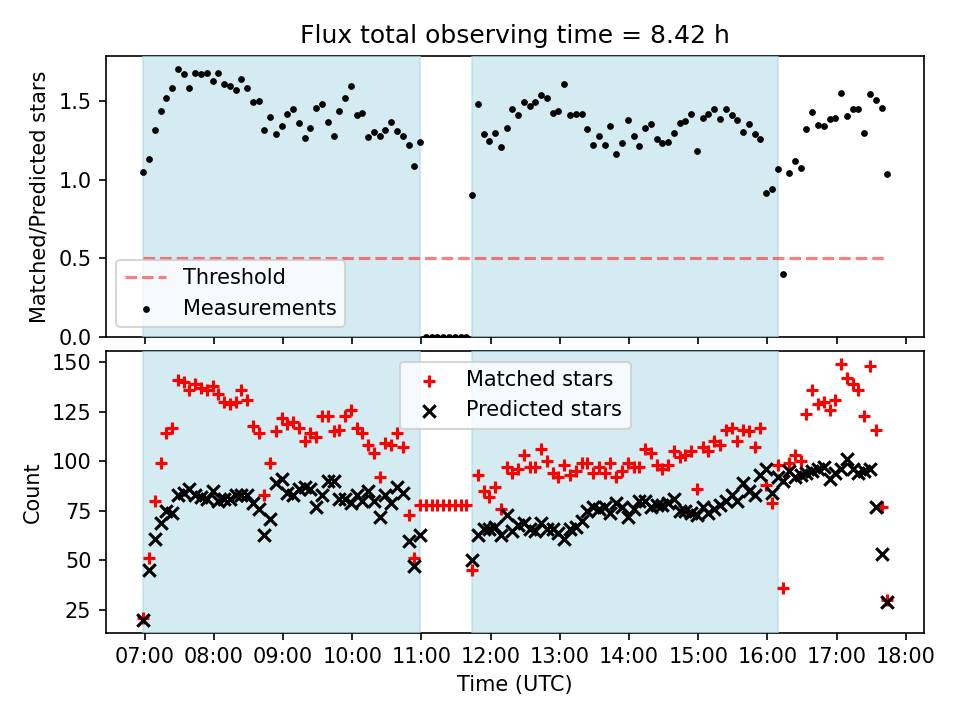 Flux total observing time = 8.42 h

Matched/Predicted stars

1.5
1.0
0.5
0.0

Threshold
Measurements

Count

150
125
100
75
50
25

Matched stars
Predicted stars

07:00 08:00 09:00 10:00 11:00 12:00 13:00 14:00 15:00 16:00 17:00 18:00

Time (UTC)